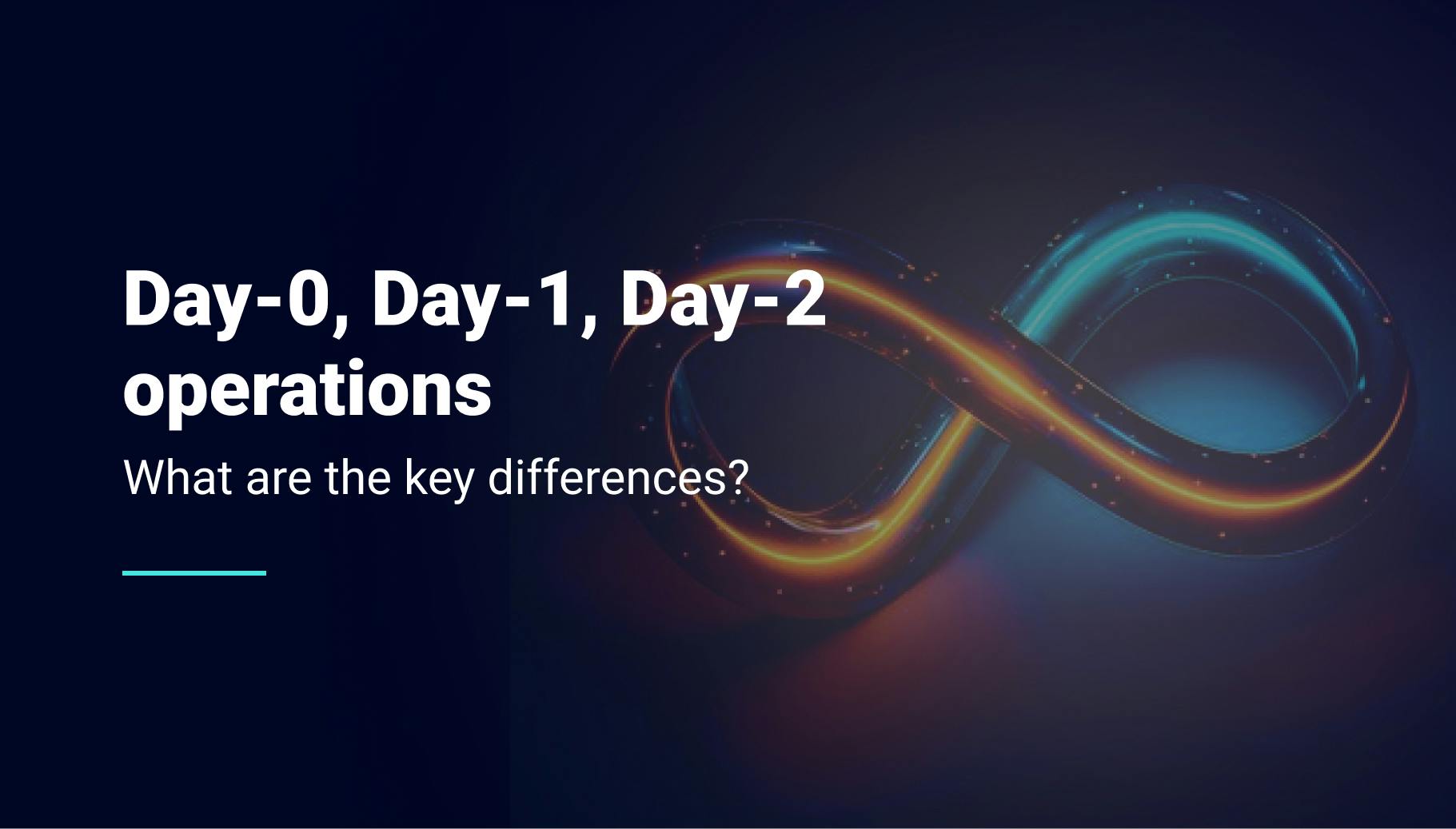 Day-0, Day-1, Day-2 operations

What are the key differences?